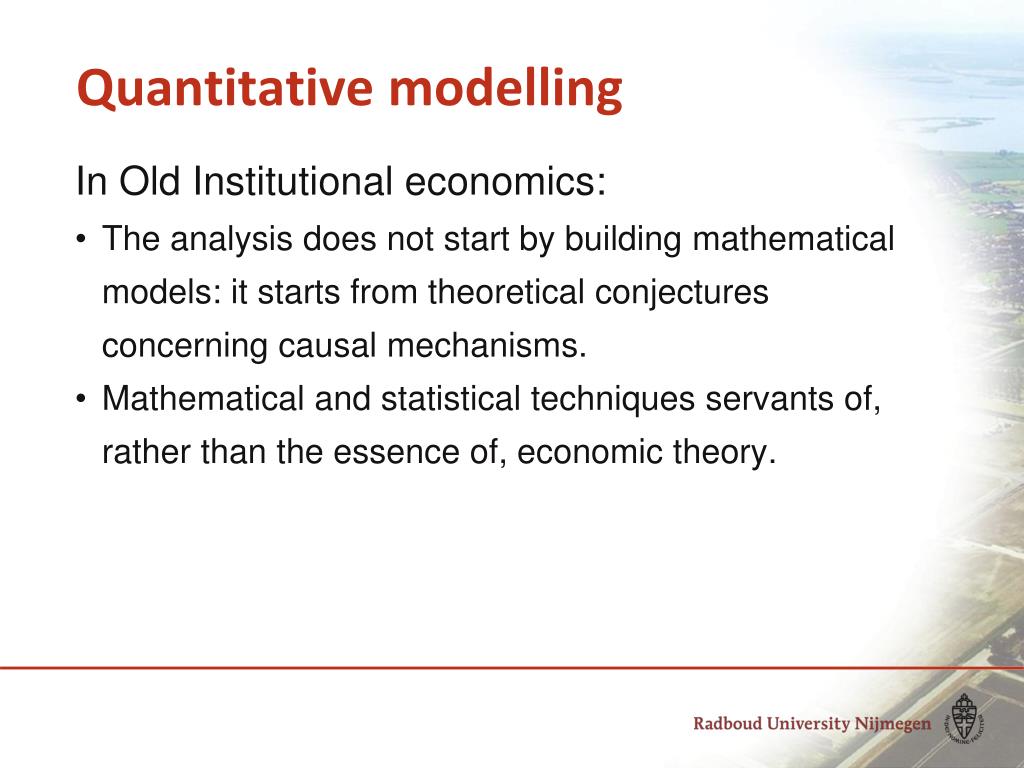 Quantitative modelling

In Old Institutional economics:

• The analysis does not start by building mathematical models: it starts from theoretical conjectures concerning causal mechanisms.
• Mathematical and statistical techniques servants of, rather than the essence of, economic theory.

Radboud University Nijmegen